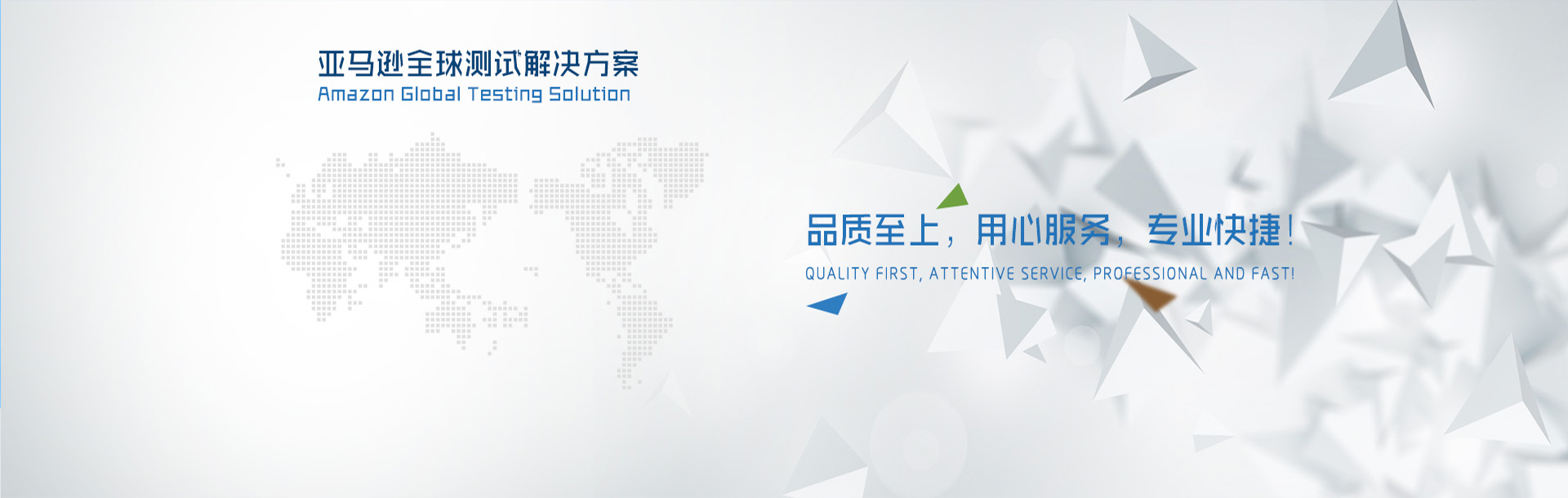 亚马逊全球测试解决方案
Amazon Global Testing Solution

品质至上，用心服务，专业快捷！
QUALITY FIRST, ATTENTIVE SERVICE, PROFESSIONAL AND FAST!